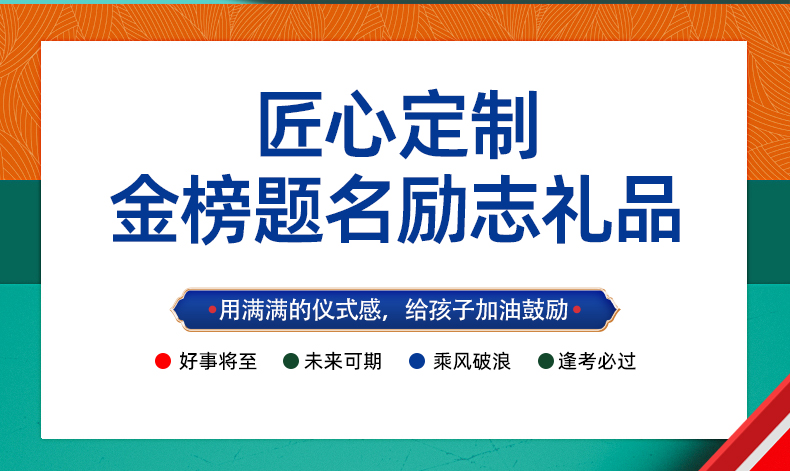 匠心定制
金榜题名励志礼品

用满满的仪式感，给孩子加油鼓励

好事将至 未来可期 乘风破浪 逢考必过